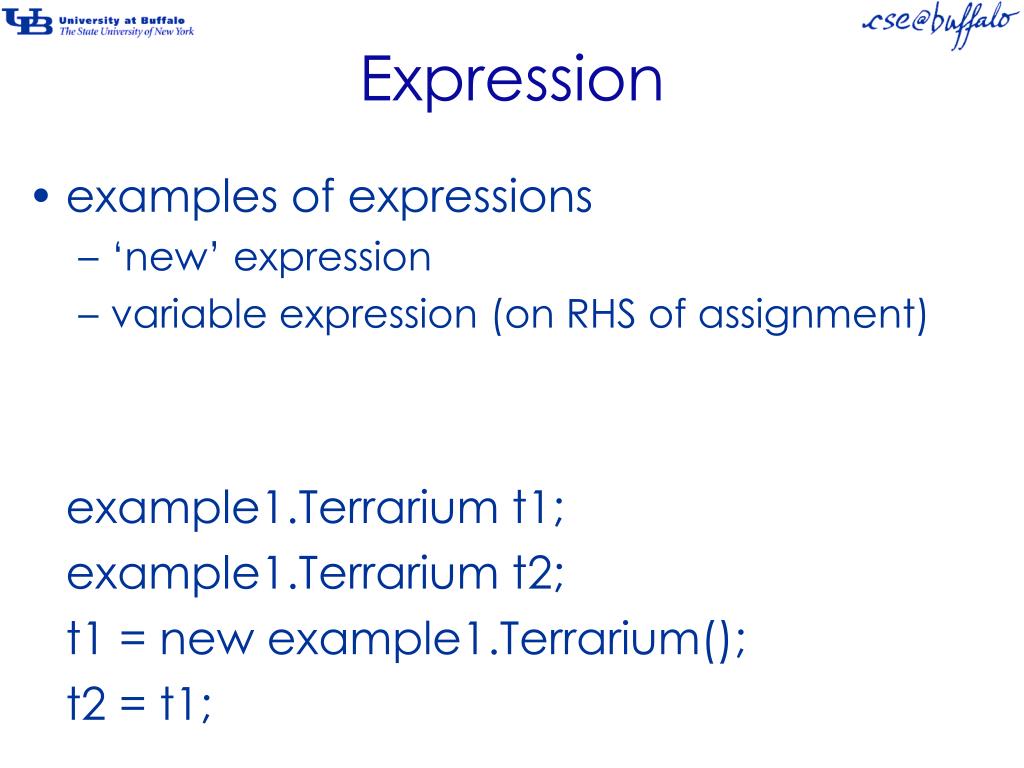 UB University at Buffalo
The State University of New York

cse@buffalo

Expression

• examples of expressions
– ‘new’ expression
– variable expression (on RHS of assignment)

example1.Terrarium t1;
example1.Terrarium t2;
t1 = new example1.Terrarium();
t2 = t1;